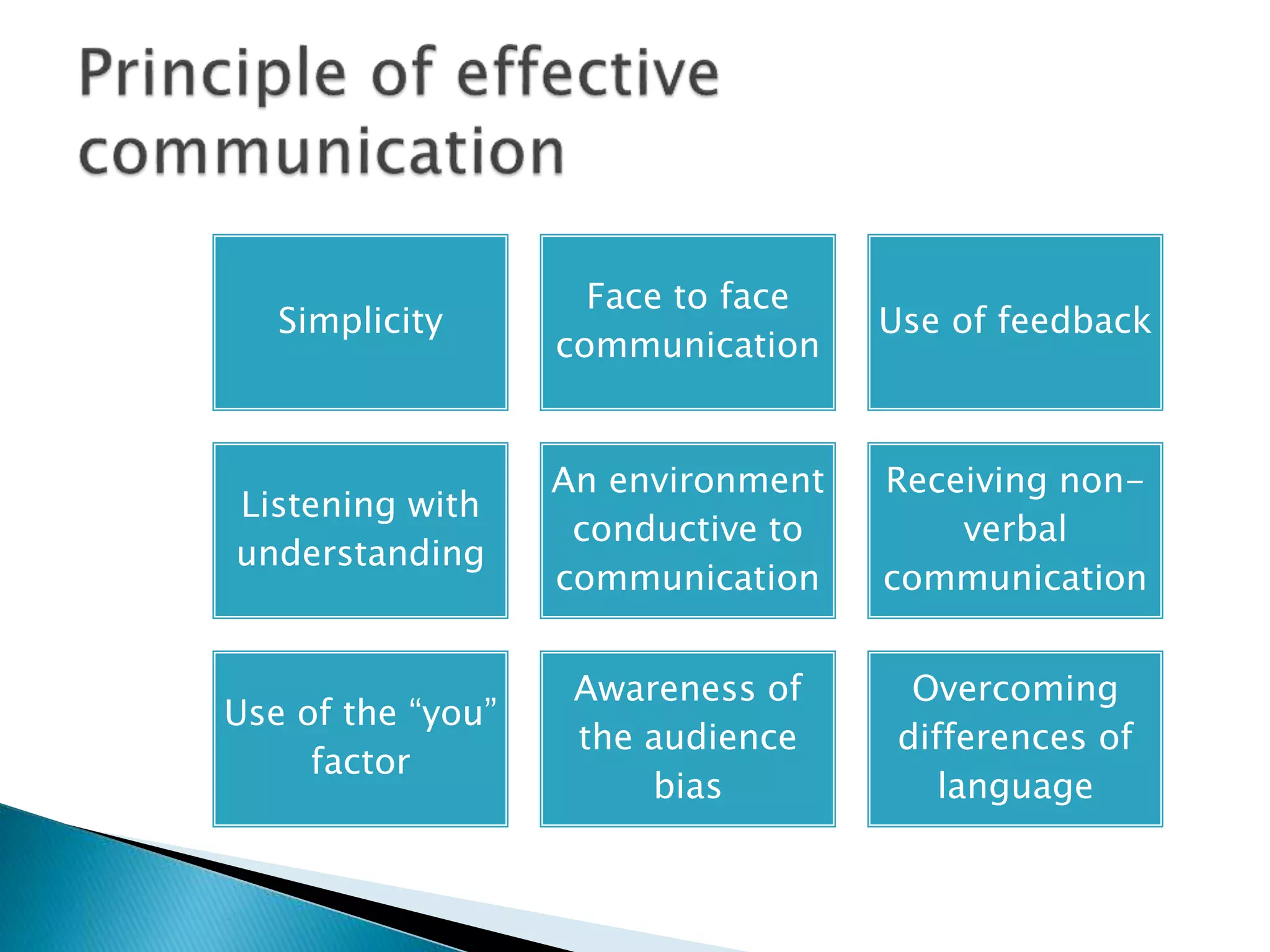 Principle of effective communication

Simplicity

Face to face communication

Use of feedback

Listening with understanding

An environment conductive to communication

Receiving non-verbal communication

Use of the “you” factor

Awareness of the audience bias

Overcoming differences of language